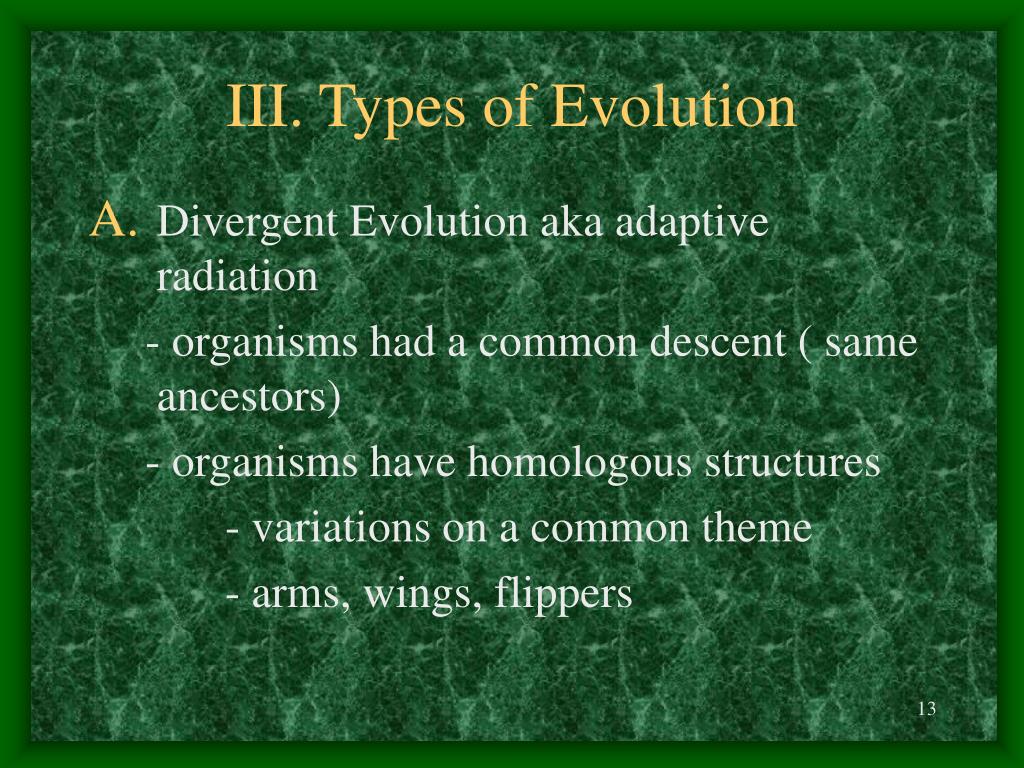 III. Types of Evolution

A. Divergent Evolution aka adaptive radiation

- organisms had a common descent ( same ancestors)

- organisms have homologous structures

- variations on a common theme

- arms, wings, flippers

13